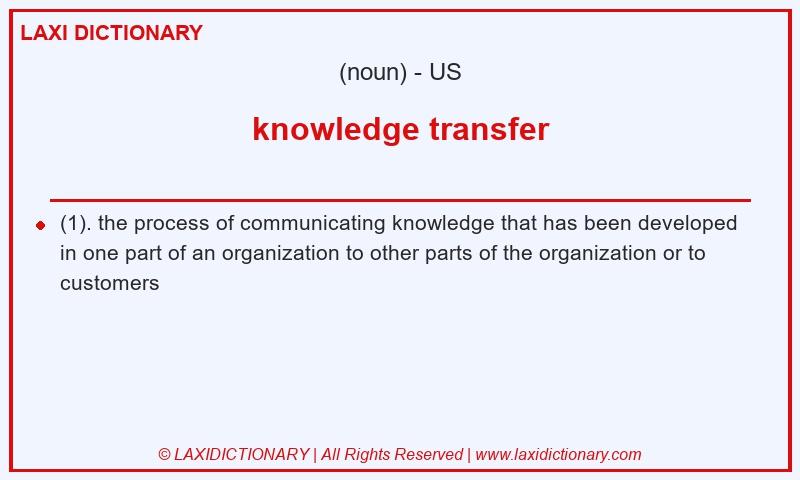 LAXI DICTIONARY

(noun) - US

knowledge transfer

(1). the process of communicating knowledge that has been developed in one part of an organization to other parts of the organization or to customers

© LAXIDICTIONARY | All Rights Reserved | www.laxidictionary.com